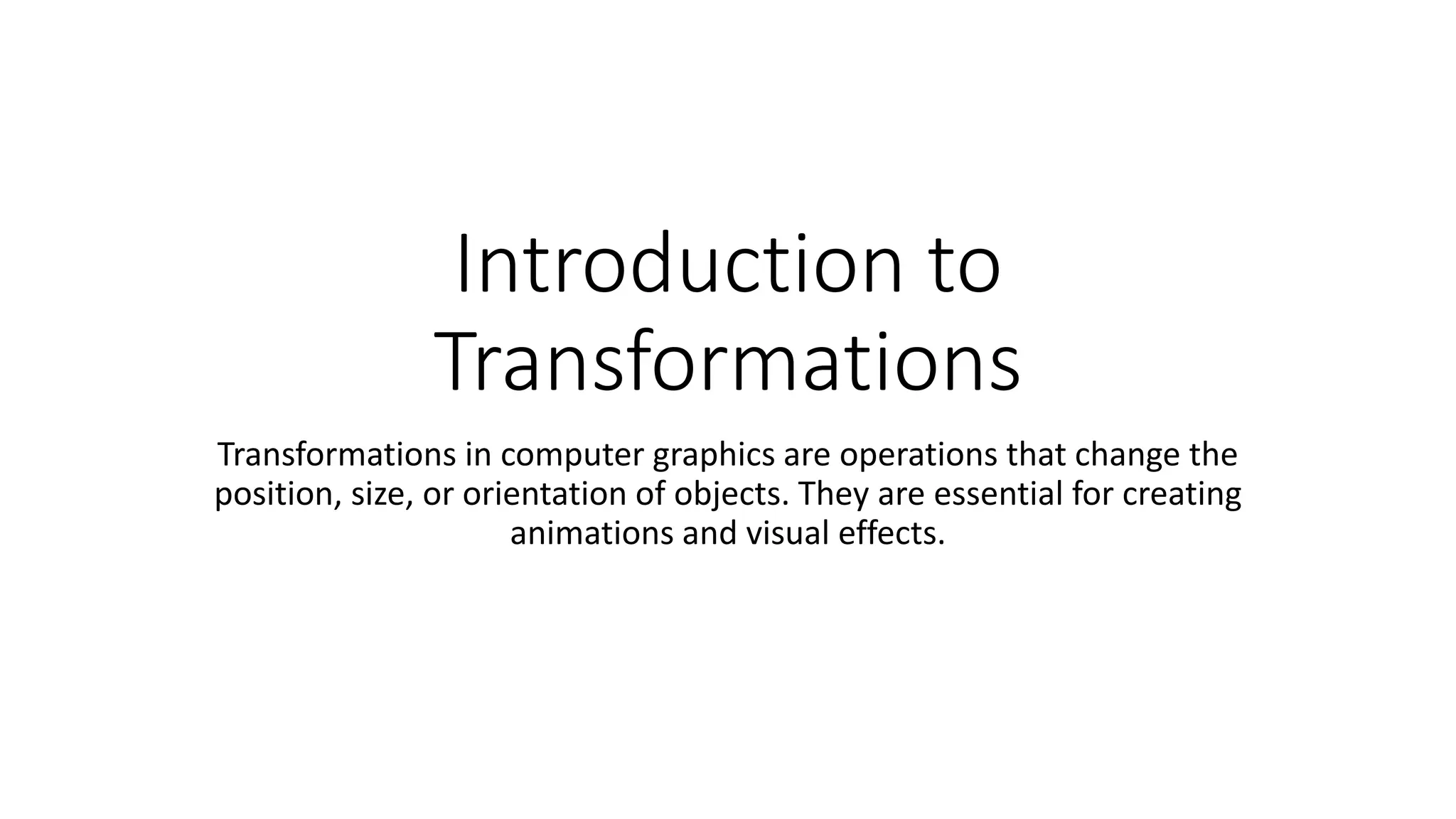 Introduction to Transformations

Transformations in computer graphics are operations that change the position, size, or orientation of objects. They are essential for creating animations and visual effects.